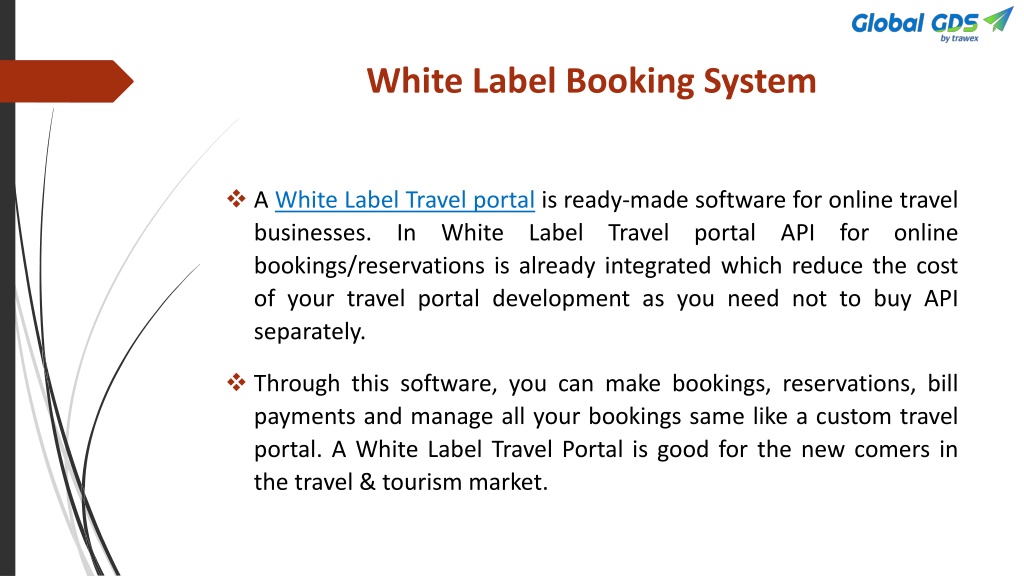 Global GDS
by trawex

White Label Booking System

❖ A White Label Travel portal is ready-made software for online travel businesses. In White Label Travel portal API for online bookings/reservations is already integrated which reduce the cost of your travel portal development as you need not to buy API separately.

❖ Through this software, you can make bookings, reservations, bill payments and manage all your bookings same like a custom travel portal. A White Label Travel Portal is good for the new comers in the travel & tourism market.